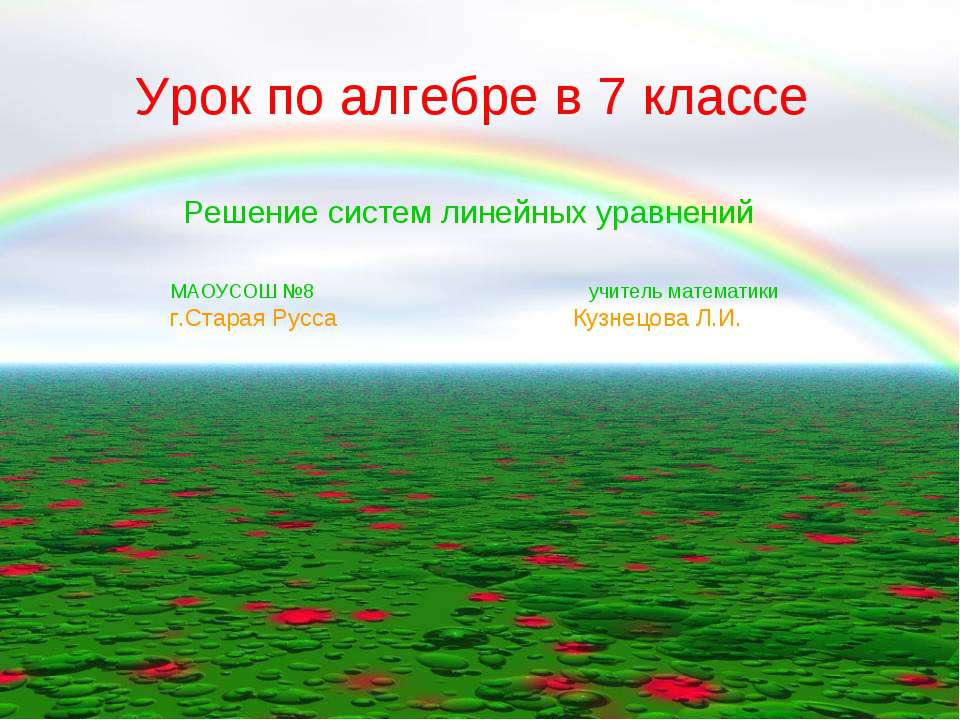 Урок по алгебре в 7 классе

Решение систем линейных уравнений

МАОУСОШ №8
г.Старая Русса

учитель математики
Кузнецова Л.И.